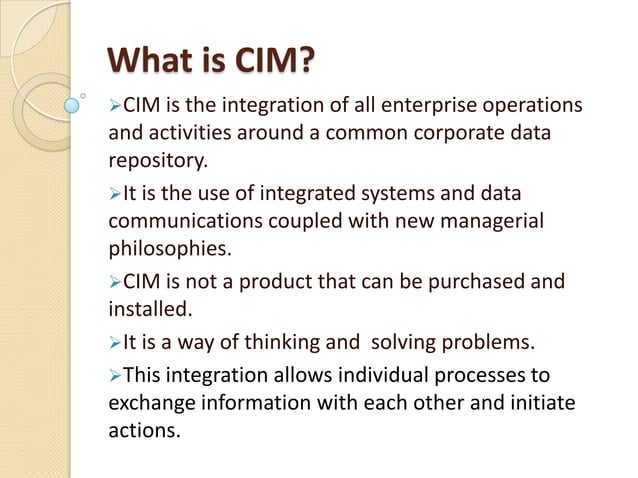 What is CIM?

➢CIM is the integration of all enterprise operations and activities around a common corporate data repository.

➢It is the use of integrated systems and data communications coupled with new managerial philosophies.

➢CIM is not a product that can be purchased and installed.

➢It is a way of thinking and  solving problems.

➢This integration allows individual processes to exchange information with each other and initiate actions.